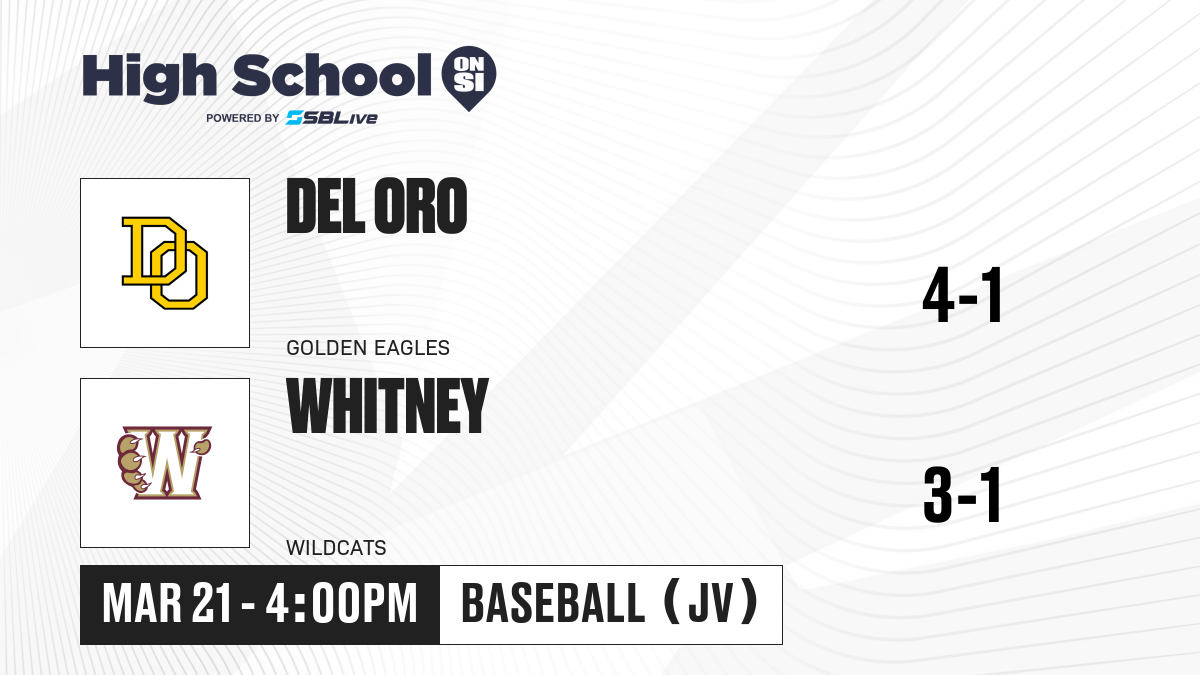 High School ON SI
POWERED BY SBLive

DO

DEL ORO

GOLDEN EAGLES

4-1

W

WHITNEY

WILDCATS

3-1

MAR 21 - 4:00PM

BASEBALL (JV)